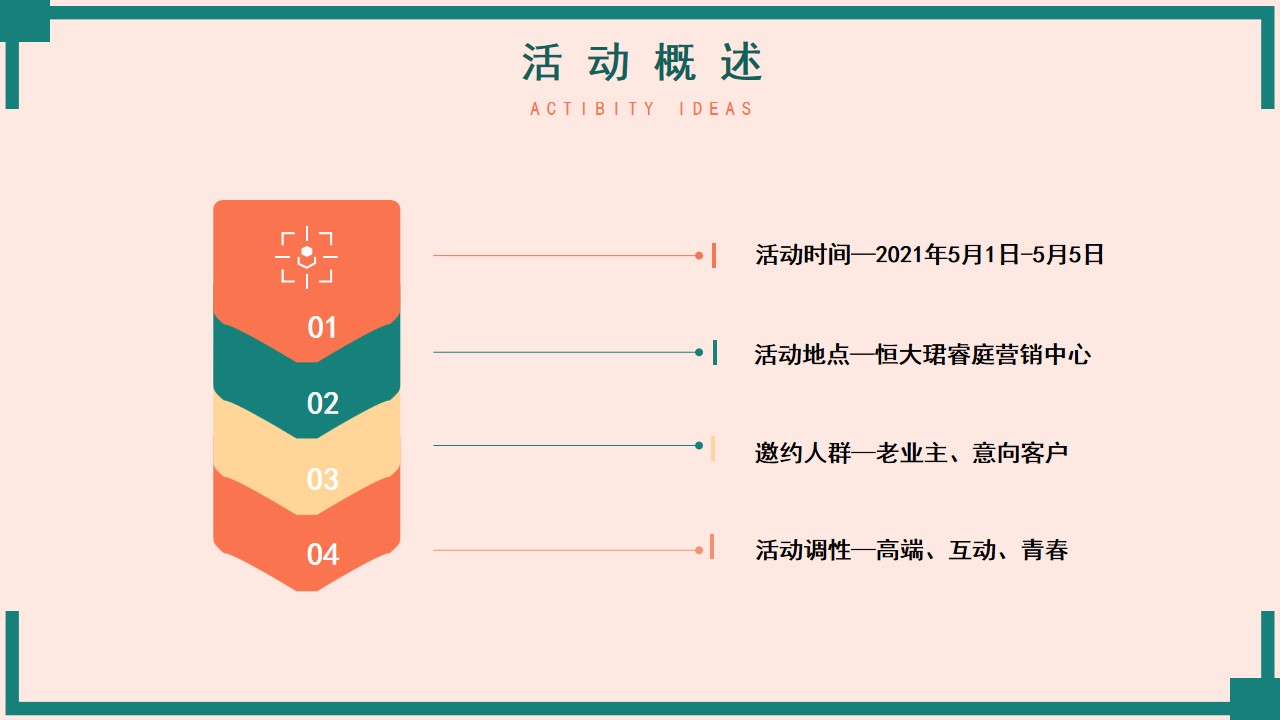 活动概述

ACTIBITY IDEAS

01

02

03

04

活动时间—2021年5月1日-5月5日

活动地点—恒大珺睿庭营销中心

邀约人群—老业主、意向客户

活动调性—高端、互动、青春